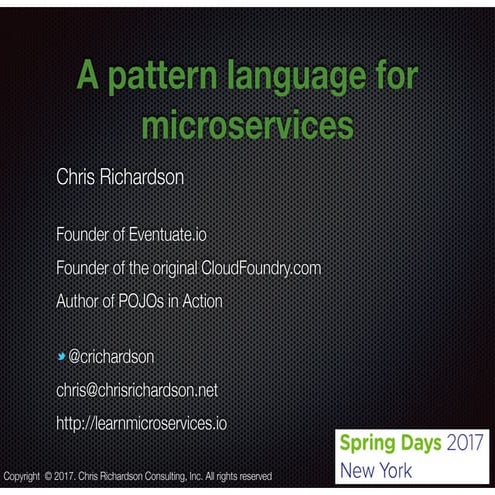 A pattern language for microservices

Chris Richardson

Founder of Eventuate.io

Founder of the original CloudFoundry.com

Author of POJOs in Action

@crichardson

chris@chrisrichardson.net

http://learnmicroservices.io

Spring Days 2017
New York

Copyright © 2017. Chris Richardson Consulting, Inc. All rights reserved